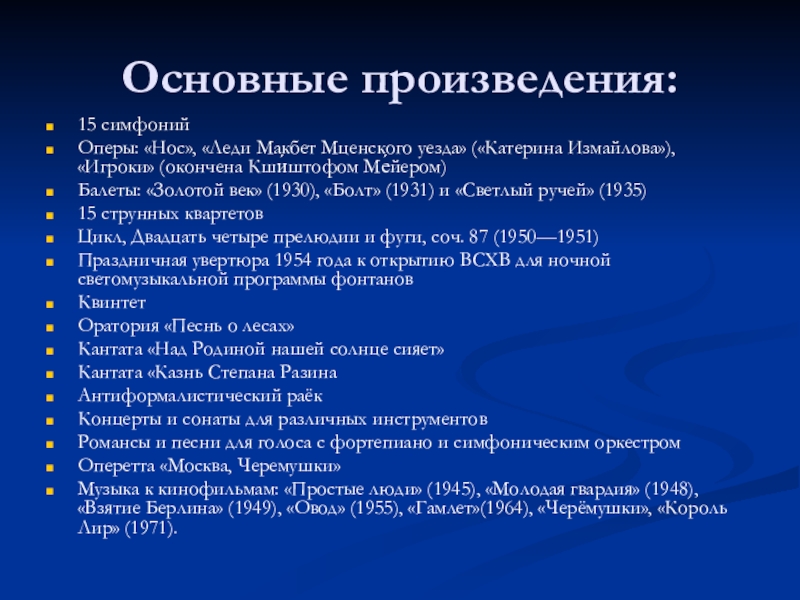 Основные произведения:

15 симфоний

Оперы: «Нос», «Леди Макбет Мценского уезда» («Катерина Измайлова»), «Игроки» (окончена Кшиштофом Мейером)

Балеты: «Золотой век» (1930), «Болт» (1931) и «Светлый ручей» (1935)

15 струнных квартетов

Цикл, Двадцать четыре прелюдии и фуги, соч. 87 (1950—1951)

Праздничная увертюра 1954 года к открытию ВСХВ для ночной светомузыкальной программы фонтанов

Квинтет

Оратория «Песнь о лесах»

Кантата «Над Родиной нашей солнце сияет»

Кантата «Казнь Степана Разина

Антиформалистический раёк

Концерты и сонаты для различных инструментов

Романсы и песни для голоса с фортепиано и симфоническим оркестром

Оперетта «Москва, Черемушки»

Музыка к кинофильмам: «Простые люди» (1945), «Молодая гвардия» (1948), «Взятие Берлина» (1949), «Овод» (1955), «Гамлет»(1964), «Черёмушки», «Король Лир» (1971).